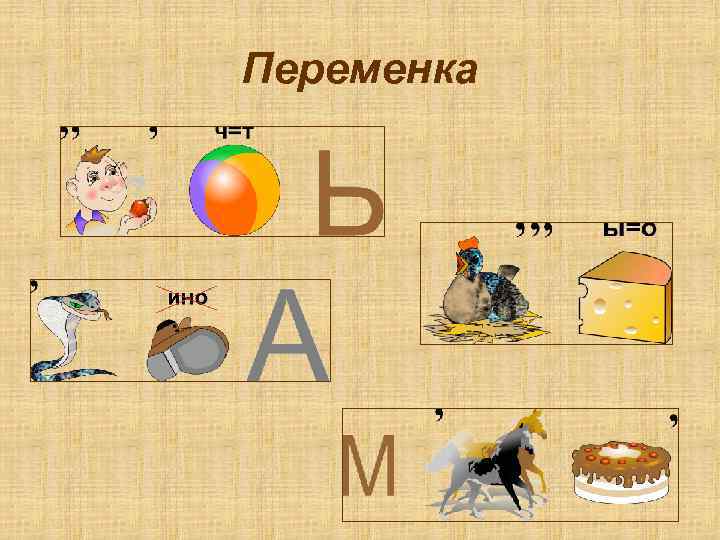 Переменка

,, , ч=т Ь

,,, ы=о

, ино А

М , ,